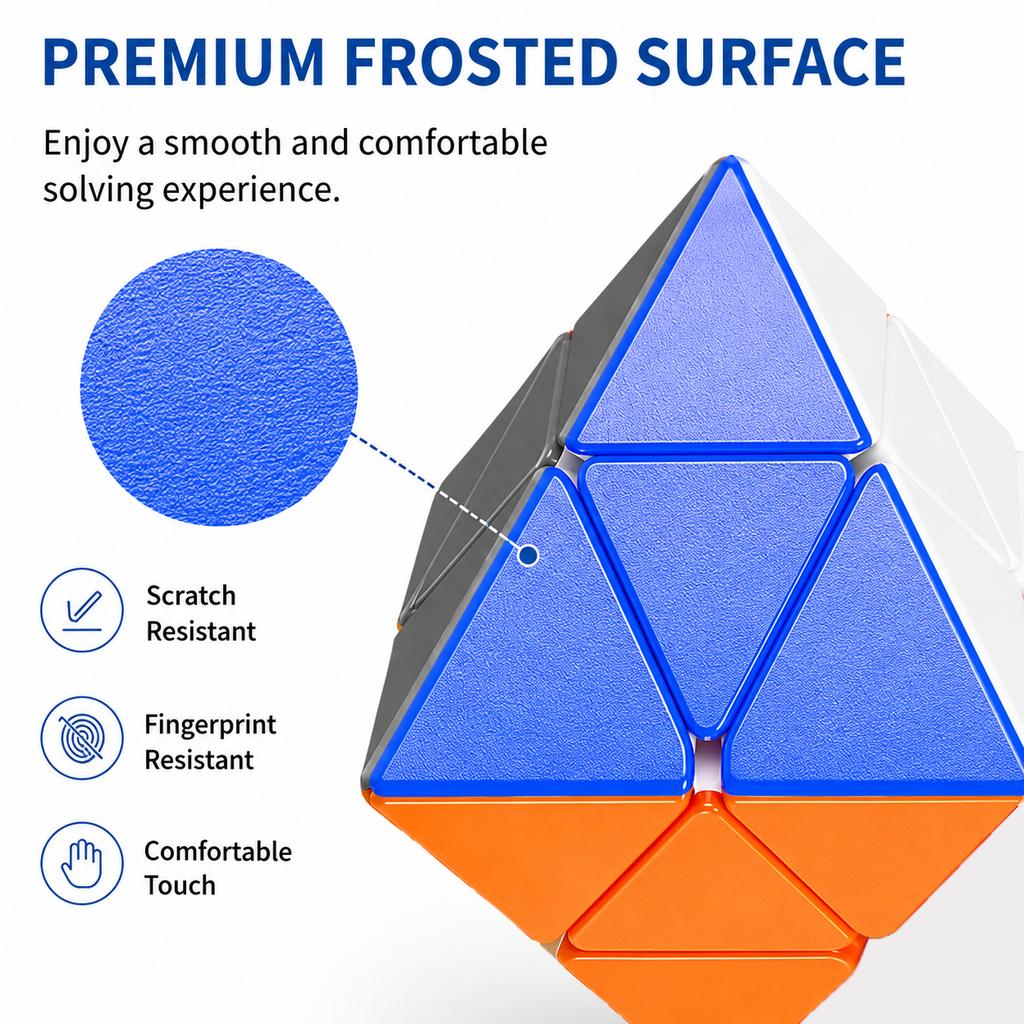 PREMIUM FROSTED SURFACE

Enjoy a smooth and comfortable solving experience.

Scratch Resistant

Fingerprint Resistant

Comfortable Touch